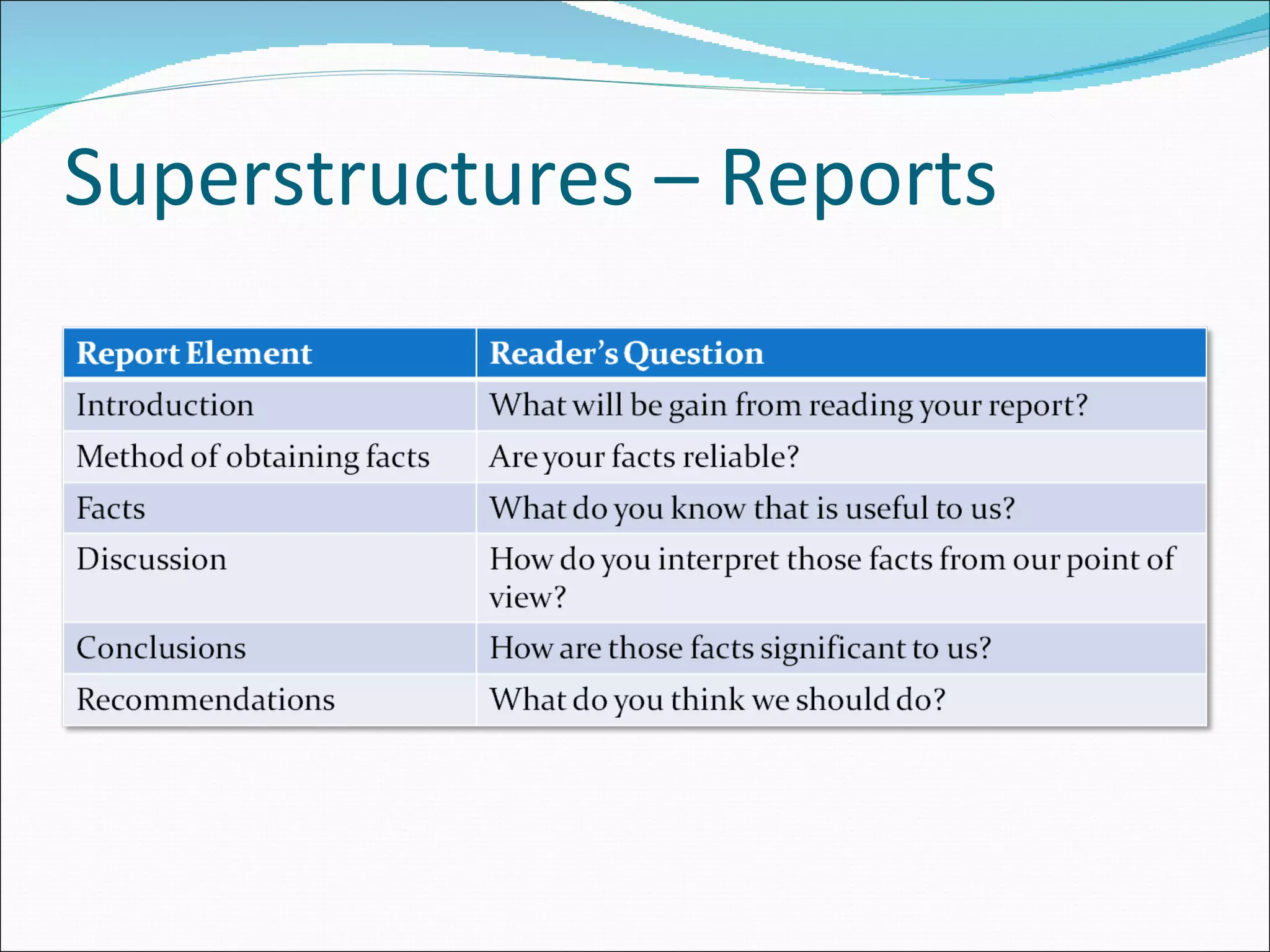 Superstructures – Reports

| Report Element | Reader's Question |
|---|---|
| Introduction | What will be gain from reading your report? |
| Method of obtaining facts | Are your facts reliable? |
| Facts | What do you know that is useful to us? |
| Discussion | How do you interpret those facts from our point of view? |
| Conclusions | How are those facts significant to us? |
| Recommendations | What do you think we should do? |